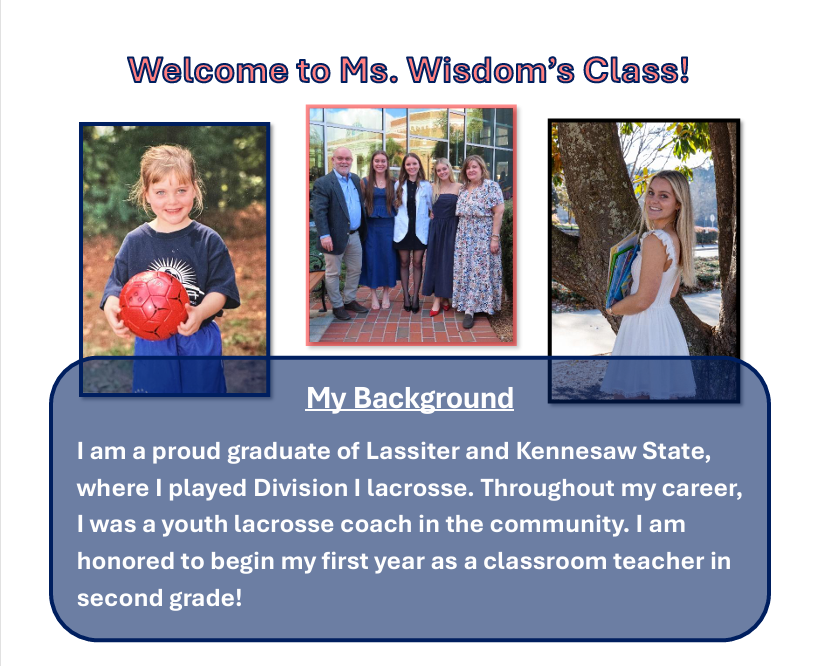 Welcome to Ms. Wisdom's Class!

My Background

I am a proud graduate of Lassiter and Kennesaw State, where I played Division I lacrosse. Throughout my career, I was a youth lacrosse coach in the community. I am honored to begin my first year as a classroom teacher in second grade!